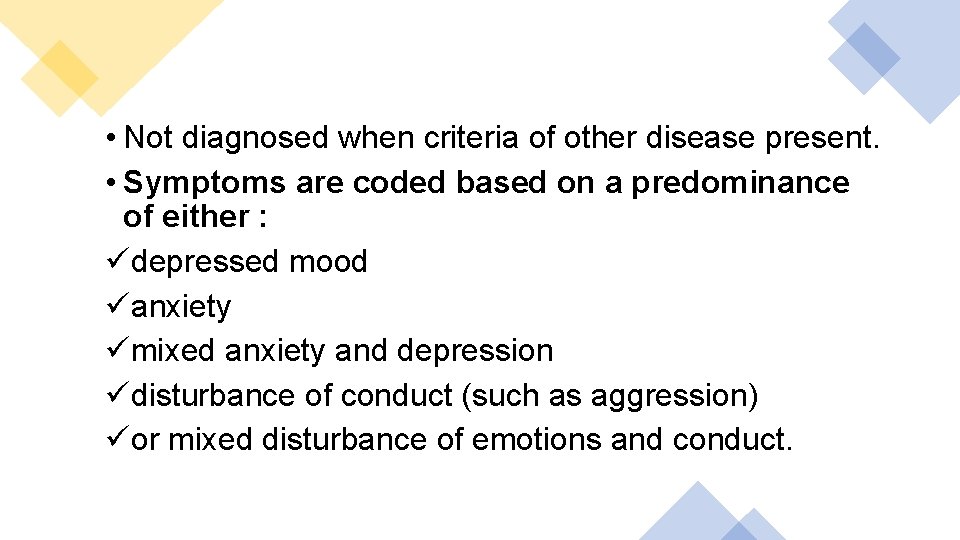 • Not diagnosed when criteria of other disease present.
• Symptoms are coded based on a predominance of either :
✓depressed mood
✓anxiety
✓mixed anxiety and depression
✓disturbance of conduct (such as aggression)
✓or mixed disturbance of emotions and conduct.